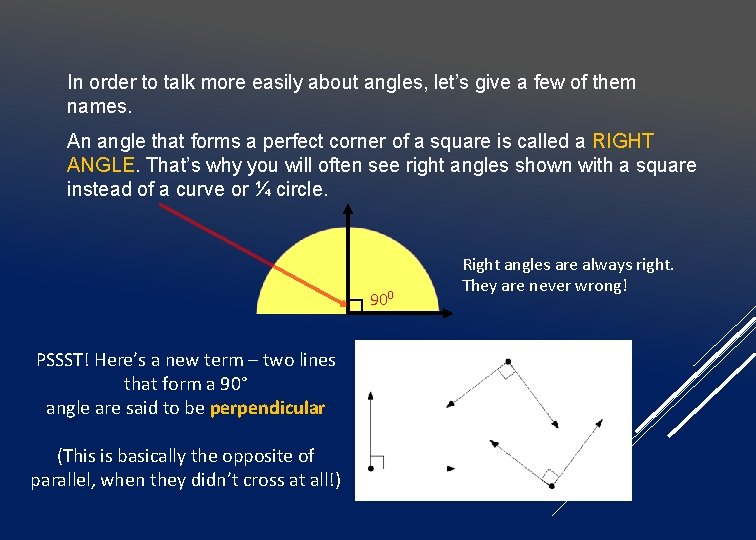 In order to talk more easily about angles, let's give a few of them names.

An angle that forms a perfect corner of a square is called a RIGHT ANGLE. That's why you will often see right angles shown with a square instead of a curve or ¼ circle.

$90^0$

Right angles are always right. They are never wrong!

PSSST! Here's a new term – two lines that form a 90° angle are said to be perpendicular

(This is basically the opposite of parallel, when they didn't cross at all!)